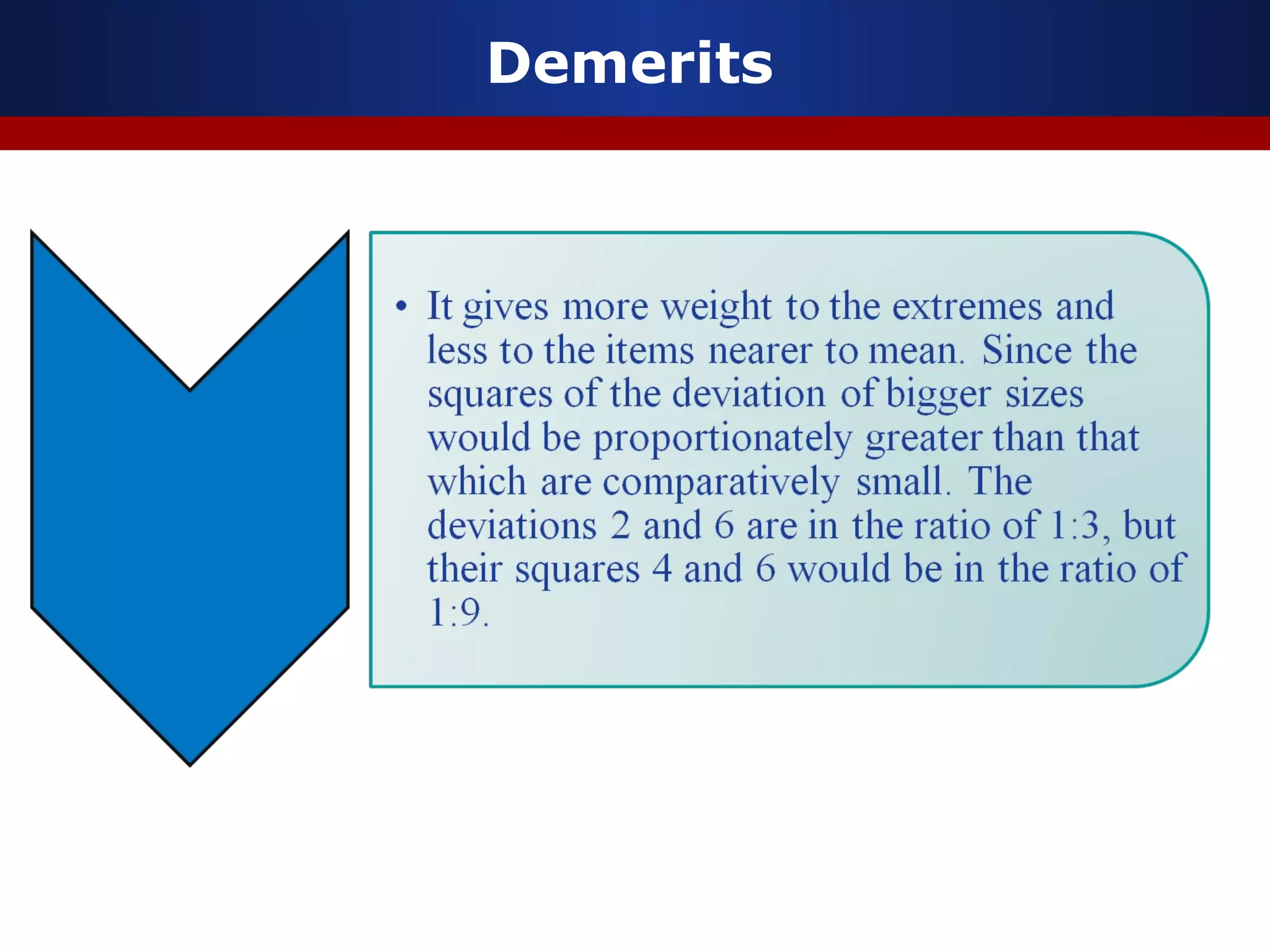 Demerits

• It gives more weight to the extremes and less to the items nearer to mean. Since the squares of the deviation of bigger sizes would be proportionately greater than that which are comparatively small. The deviations 2 and 6 are in the ratio of 1:3, but their squares 4 and 6 would be in the ratio of 1:9.